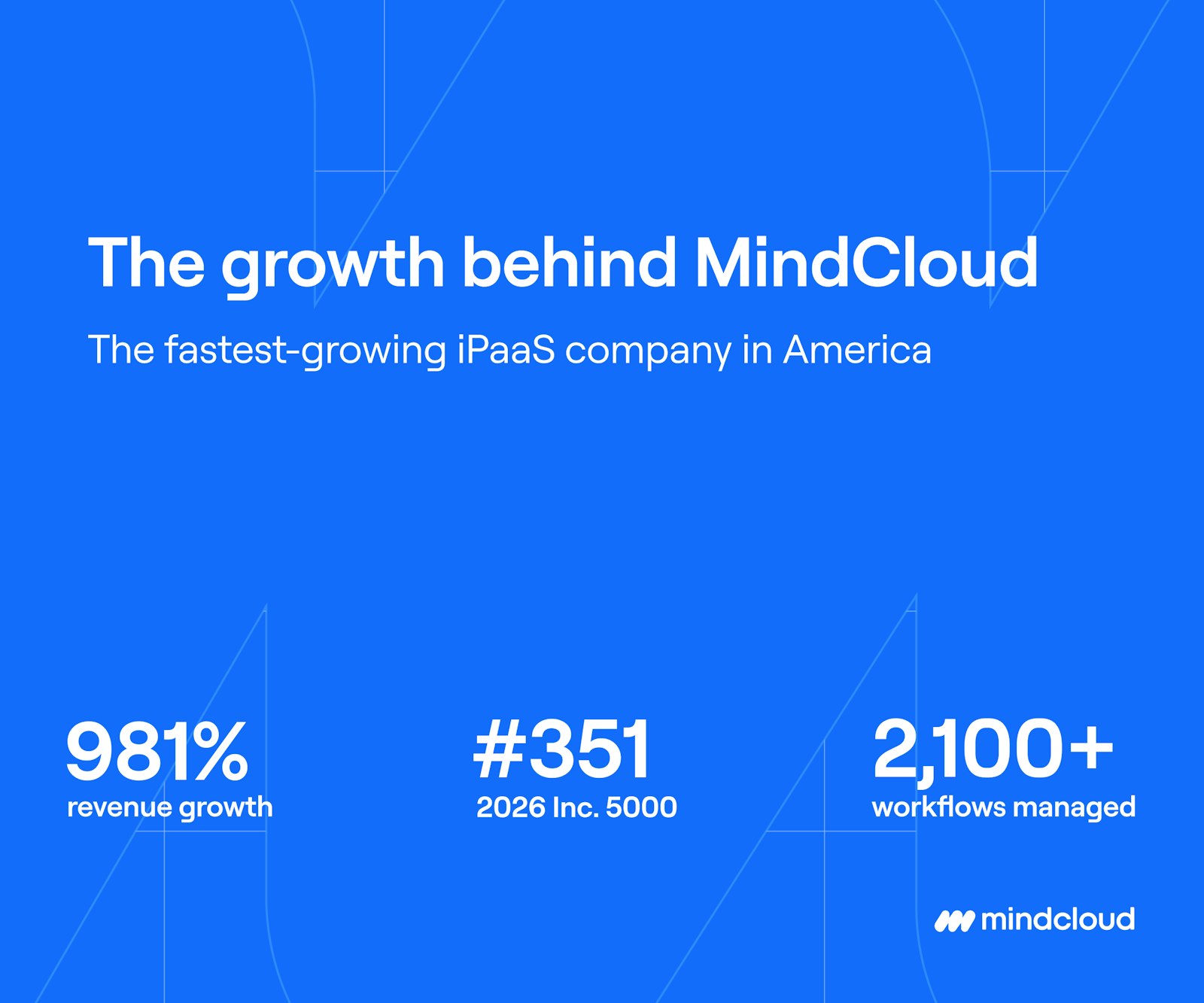 The growth behind MindCloud

The fastest-growing iPaaS company in America

981%
revenue growth

#351
2026 Inc. 5000

2,100+
workflows managed

mindcloud